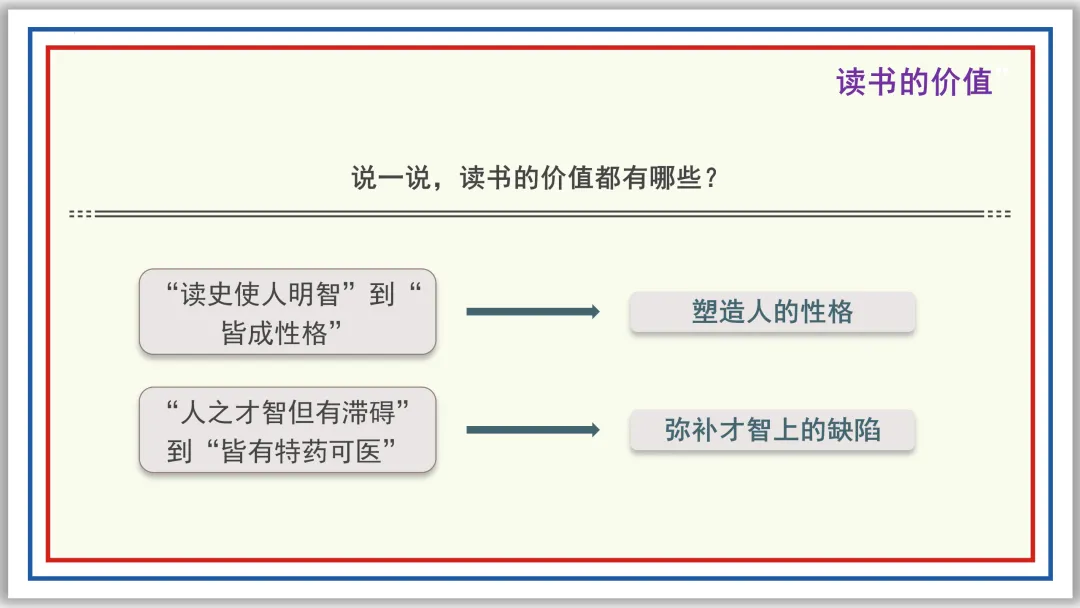 读书的价值

说一说，读书的价值都有哪些？

“读史使人明智”到“皆成性格”

塑造人的性格

“人之才智但有滞碍”到“皆有特药可医”

弥补才智上的缺陷